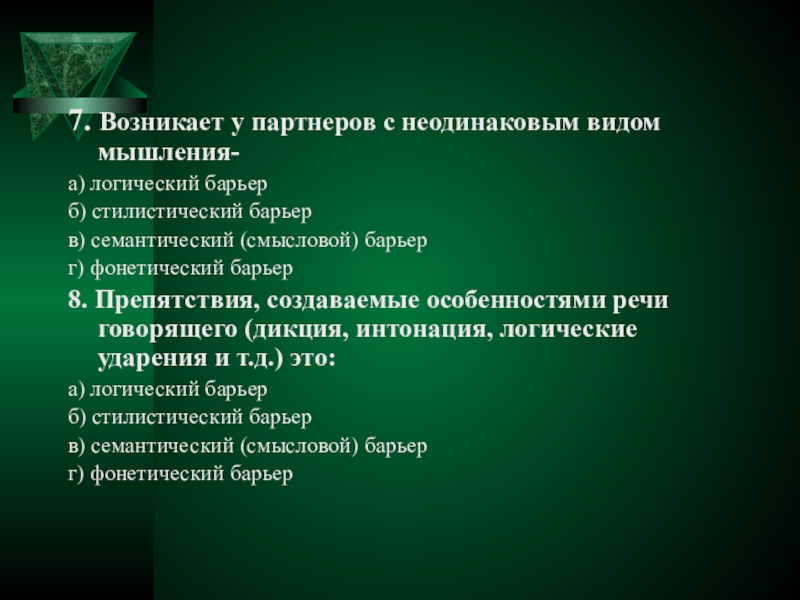 7. Возникает у партнеров с неодинаковым видом мышления-

а) логический барьер

б) стилистический барьер

в) семантический (смысловой) барьер

г) фонетический барьер

8. Препятствия, создаваемые особенностями речи говорящего (дикция, интонация, логические ударения и т.д.) это:

а) логический барьер

б) стилистический барьер

в) семантический (смысловой) барьер

г) фонетический барьер